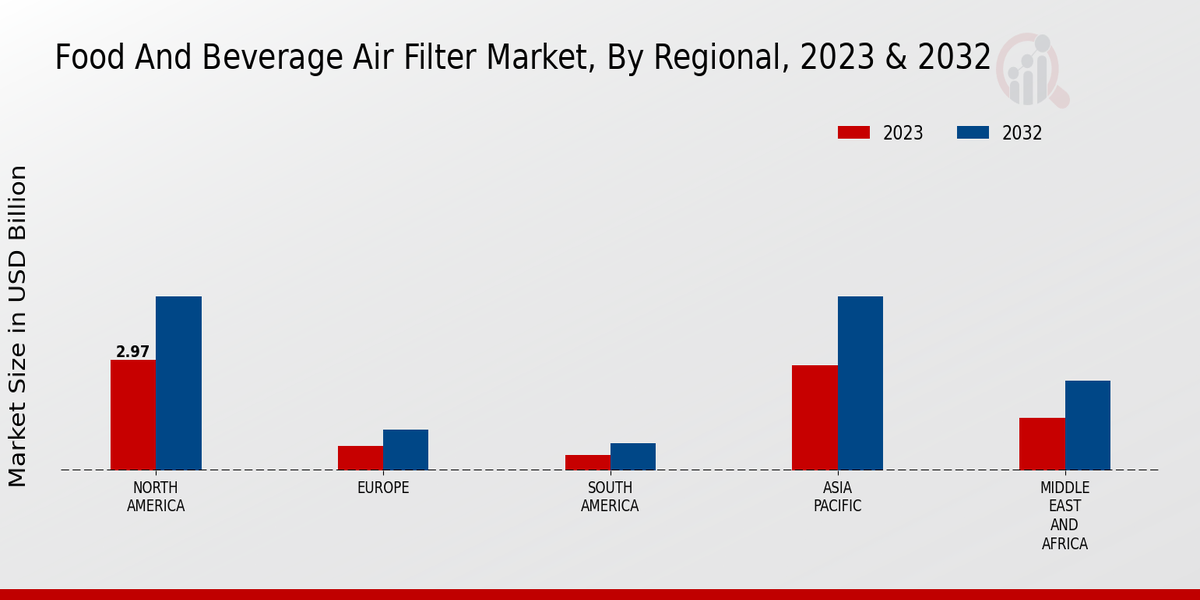 Food And Beverage Air Filter Market, By Regional, 2023 & 2032

2023
2032

Market Size in USD Billion

2.97

NORTH AMERICA
EUROPE
SOUTH AMERICA
ASIA PACIFIC
MIDDLE EAST AND AFRICA